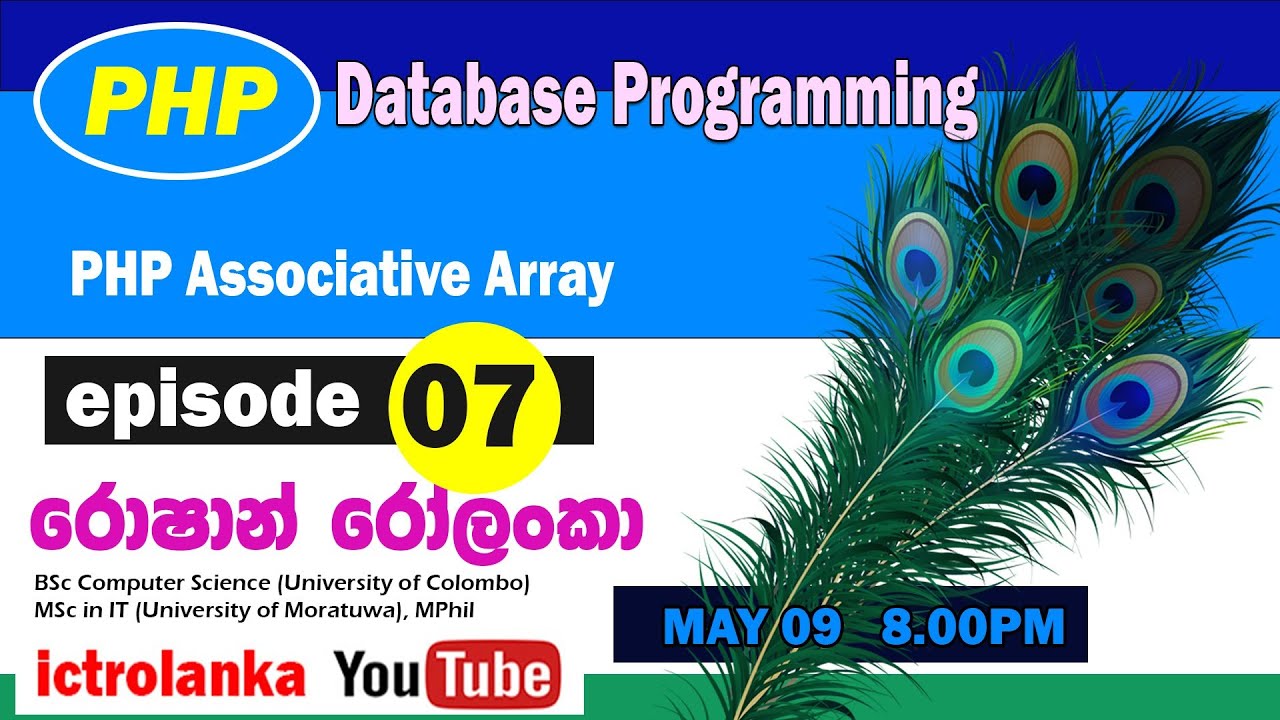 PHP Database Programming

PHP Associative Array

episode 07

රොෂාන් රෝලංකා

BSc Computer Science (University of Colombo)
MSc in IT (University of Moratuwa), MPhil

MAY 09 8.00PM

ictrolanka YouTube